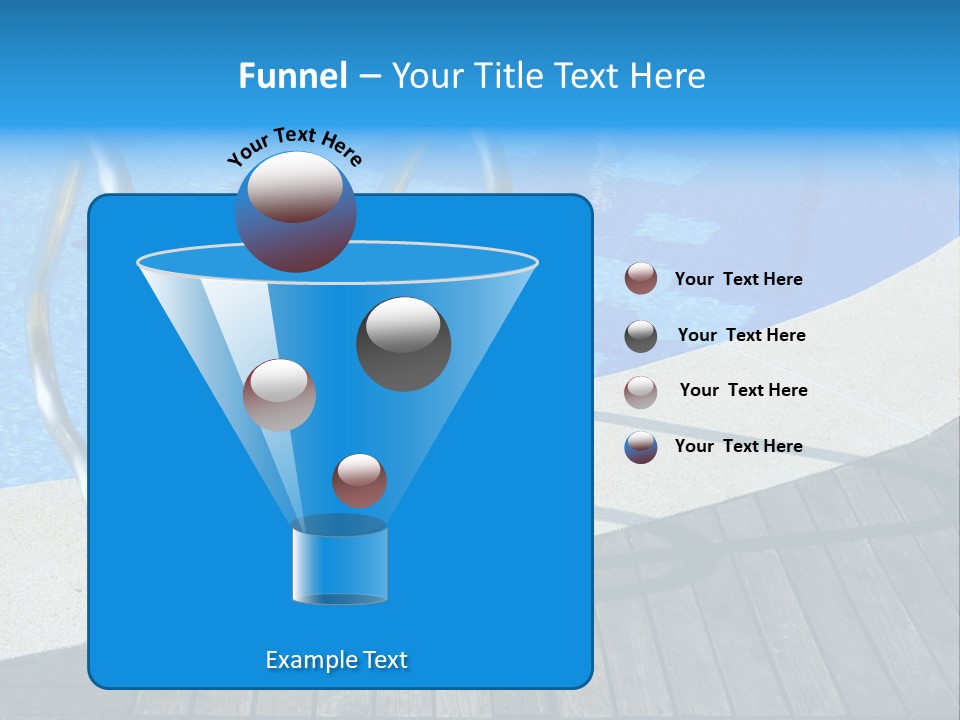 Funnel – Your Title Text Here

Your Text Here

Your Text Here

Your Text Here

Your Text Here

Your Text Here

Example Text